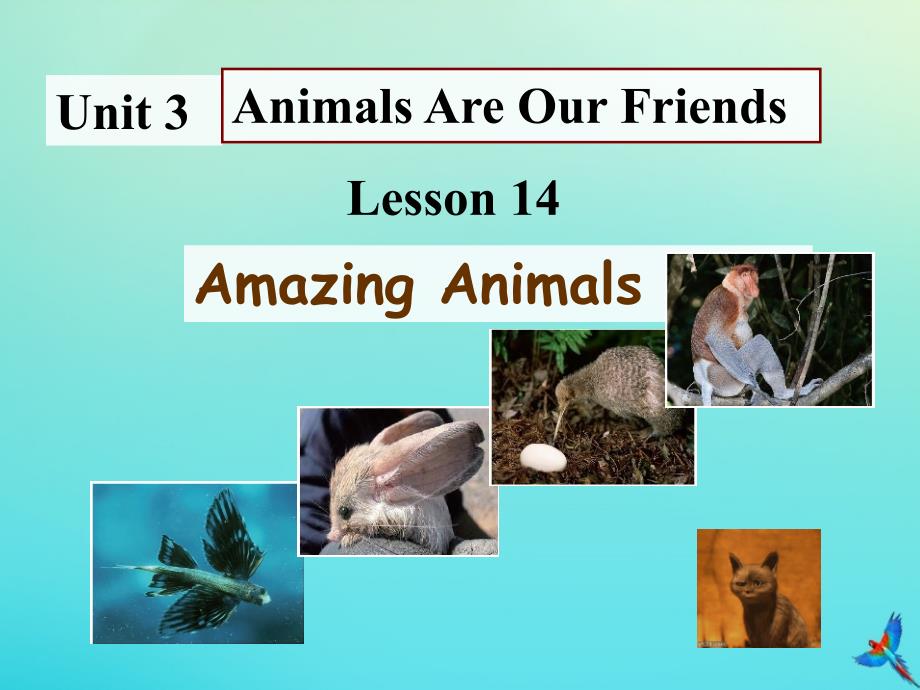 Unit 3 Animals Are Our Friends

Lesson 14

Amazing Animals